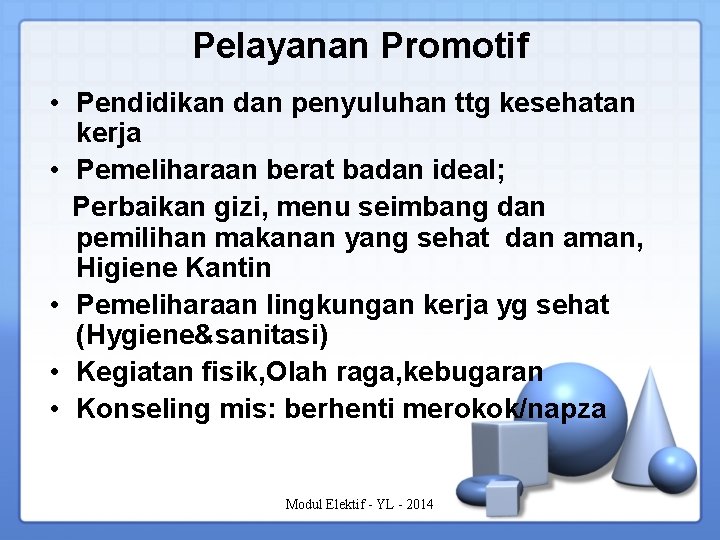 Pelayanan Promotif

• Pendidikan dan penyuluhan ttg kesehatan kerja
• Pemeliharaan berat badan ideal;
Perbaikan gizi, menu seimbang dan pemilihan makanan yang sehat dan aman, Higiene Kantin
• Pemeliharaan lingkungan kerja yg sehat (Hygiene&sanitasi)
• Kegiatan fisik,Olah raga,kebugaran
• Konseling mis: berhenti merokok/napza

Modul Elektif - YL - 2014